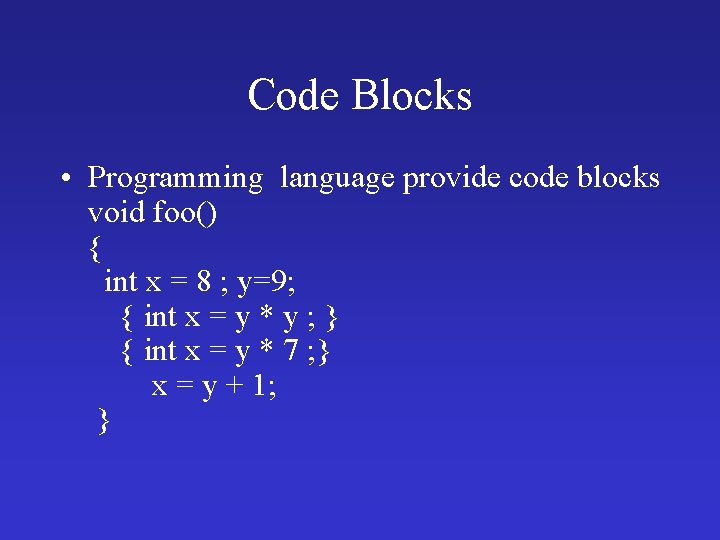 Code Blocks

• Programming language provide code blocks
void foo()
{
int x = 8 ; y=9;
{ int x = y * y ; }
{ int x = y * 7 ;}
x = y + 1;
}